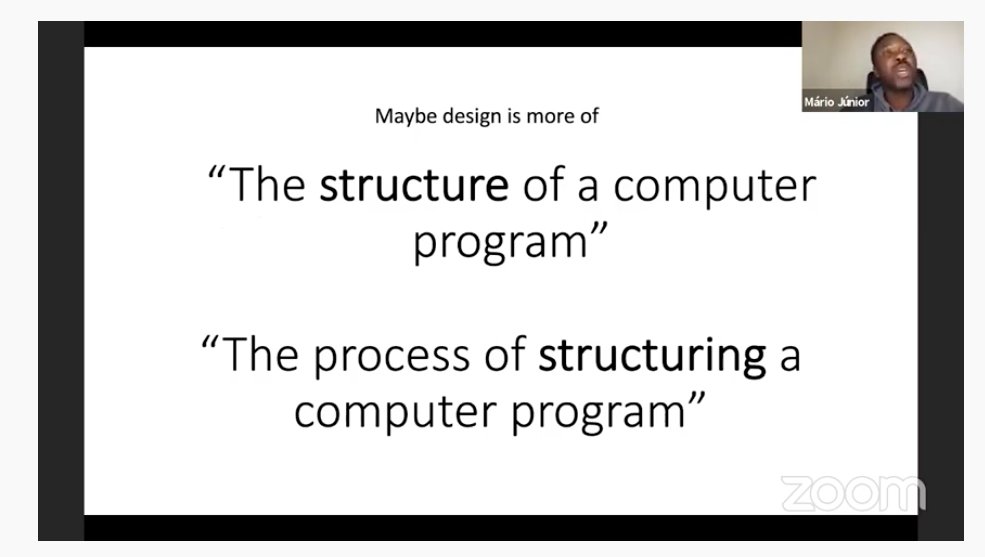 Mário Júnior

Maybe design is more of

“The structure of a computer program”

“The process of structuring a computer program”

zoom